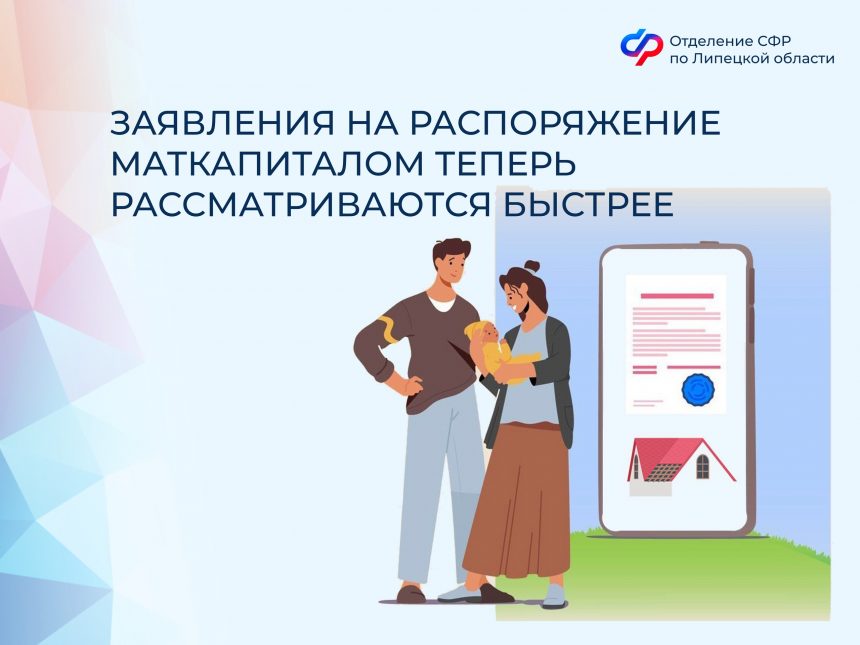 Отделение СФР по Липецкой области

ЗАЯВЛЕНИЯ НА РАСПОРЯЖЕНИЕ МАТКАПИТАЛОМ ТЕПЕРЬ РАССМАТРИВАЮТСЯ БЫСТРЕЕ